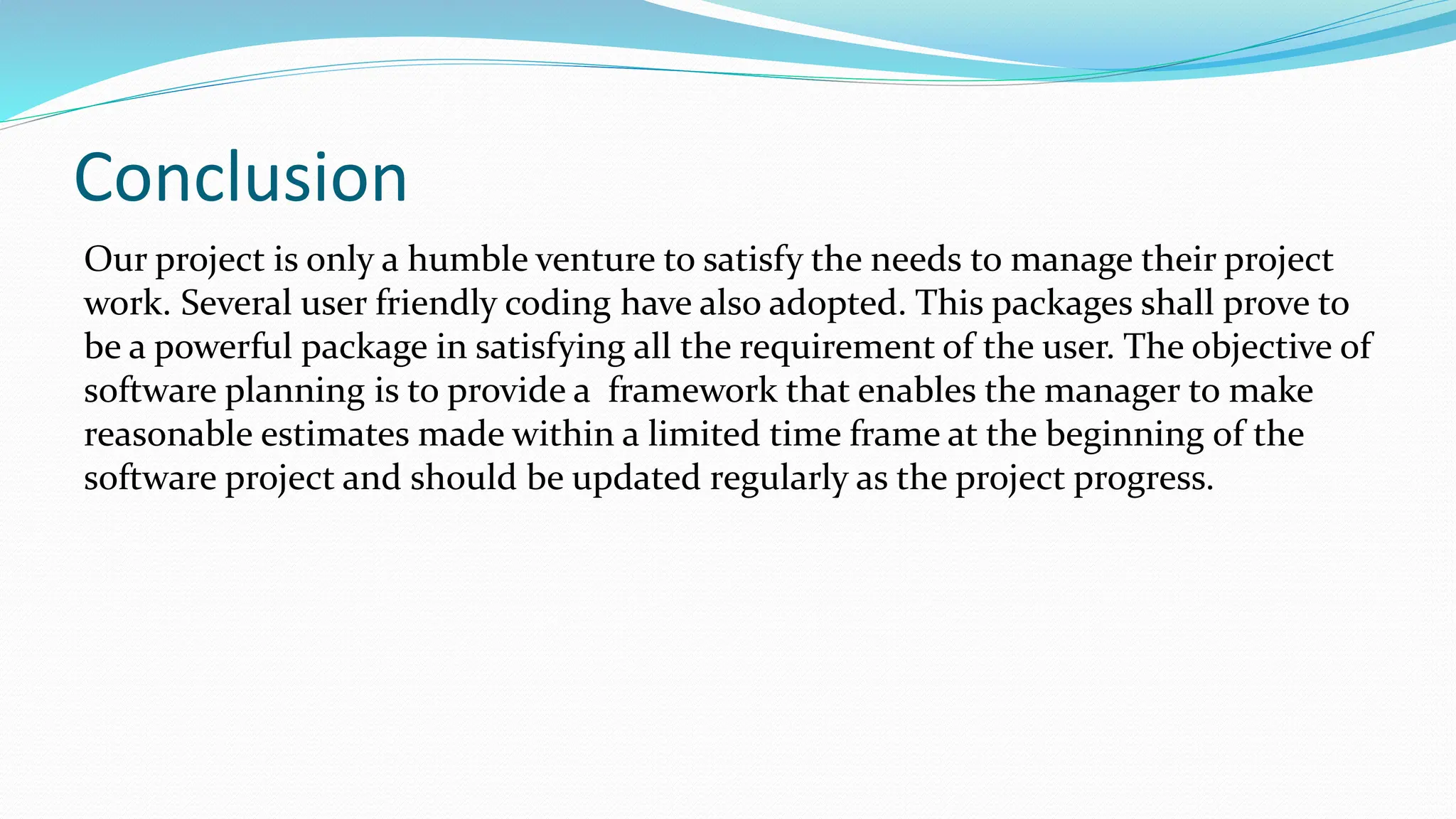 Conclusion

Our project is only a humble venture to satisfy the needs to manage their project work. Several user friendly coding have also adopted. This packages shall prove to be a powerful package in satisfying all the requirement of the user. The objective of software planning is to provide a framework that enables the manager to make reasonable estimates made within a limited time frame at the beginning of the software project and should be updated regularly as the project progress.